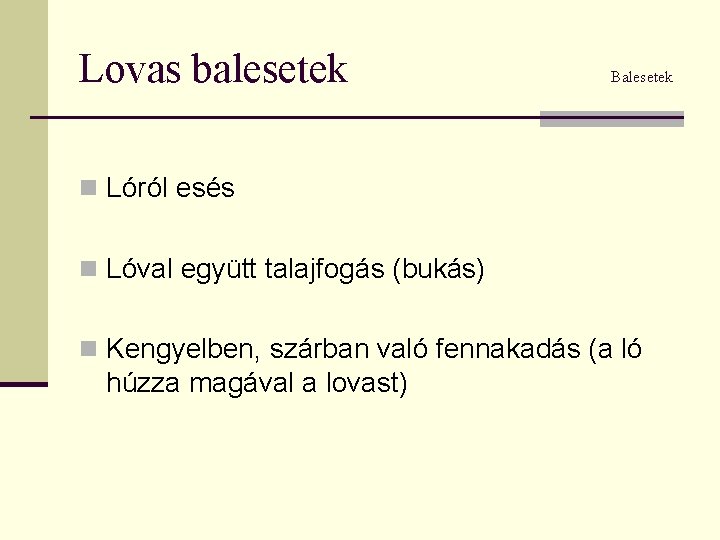 Lovas balesetek

Balesetek

Lóról esés

Lóval együtt talajfogás (bukás)

Kengyelben, szárban való fennakadás (a ló húzza magával a lovast)